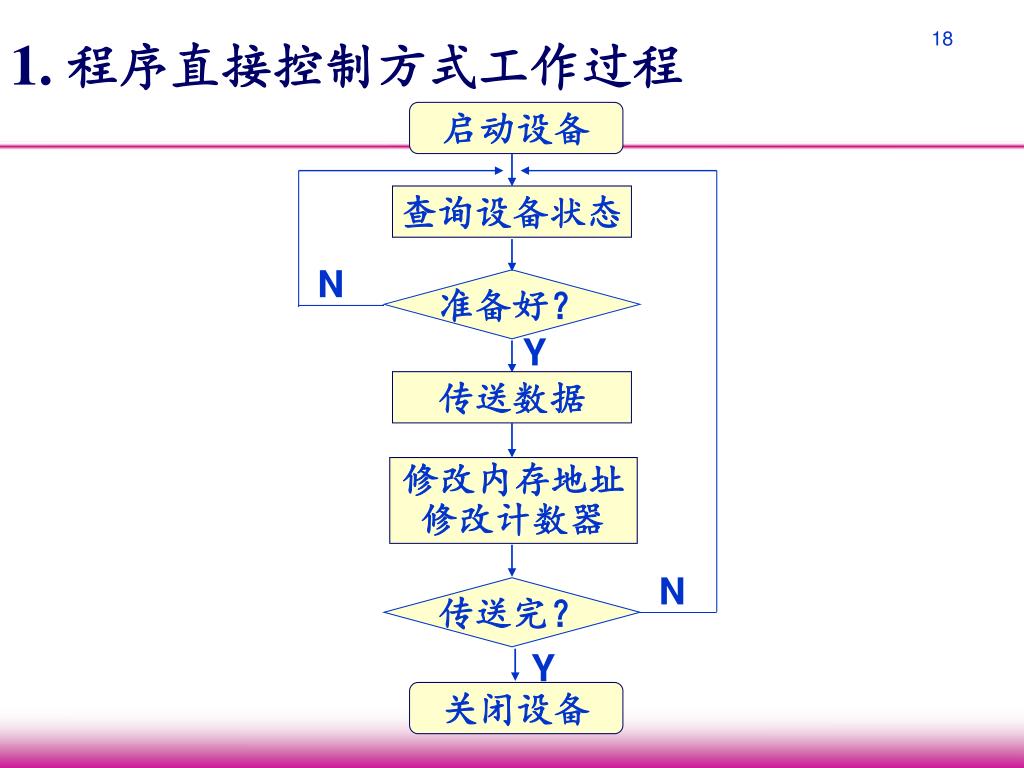 18

1. 程序直接控制方式工作过程

启动设备

查询设备状态

N

准备好?

Y

传送数据

修改内存地址
修改计数器

N

传送完?

Y

关闭设备